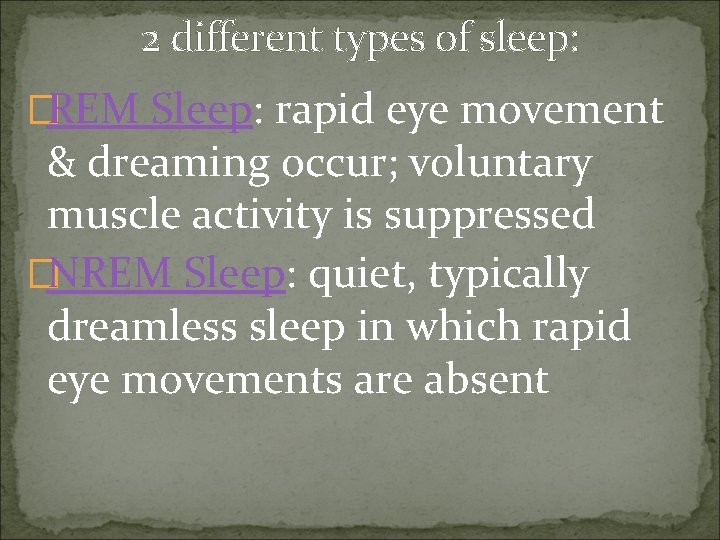 2 different types of sleep:

REM Sleep: rapid eye movement & dreaming occur; voluntary muscle activity is suppressed

NREM Sleep: quiet, typically dreamless sleep in which rapid eye movements are absent